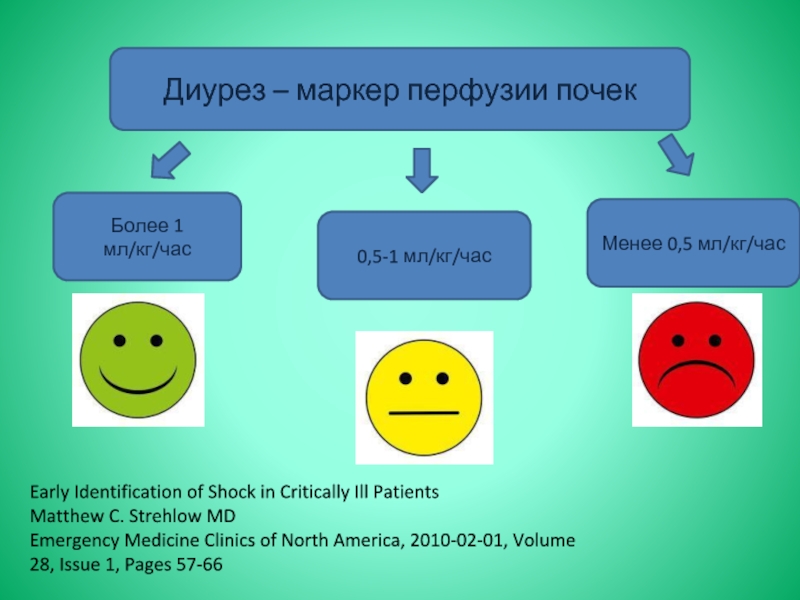 Диурез – маркер перфузии почек

Более 1 мл/кг/час

0,5-1 мл/кг/час

Менее 0,5 мл/кг/час

Early Identification of Shock in Critically Ill Patients
Matthew C. Strehlow MD
Emergency Medicine Clinics of North America, 2010-02-01, Volume 28, Issue 1, Pages 57-66